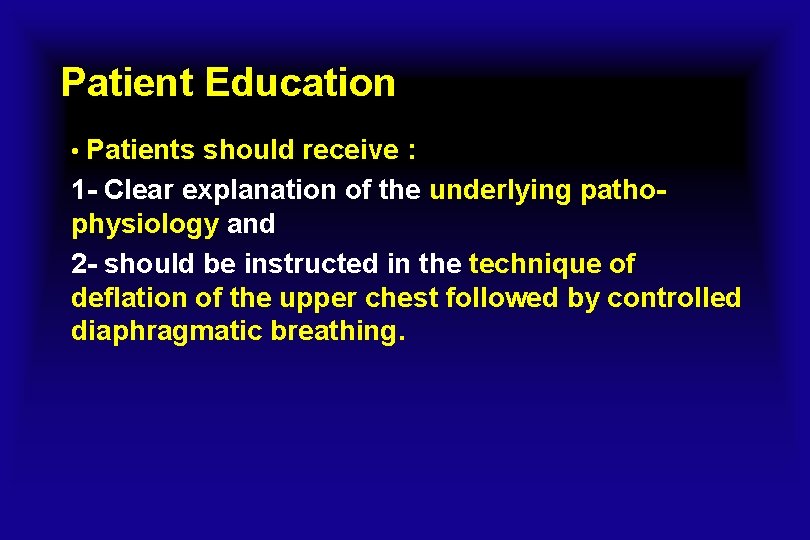 Patient Education

• Patients should receive :

1- Clear explanation of the underlying pathophysiology and

2- should be instructed in the technique of deflation of the upper chest followed by controlled diaphragmatic breathing.